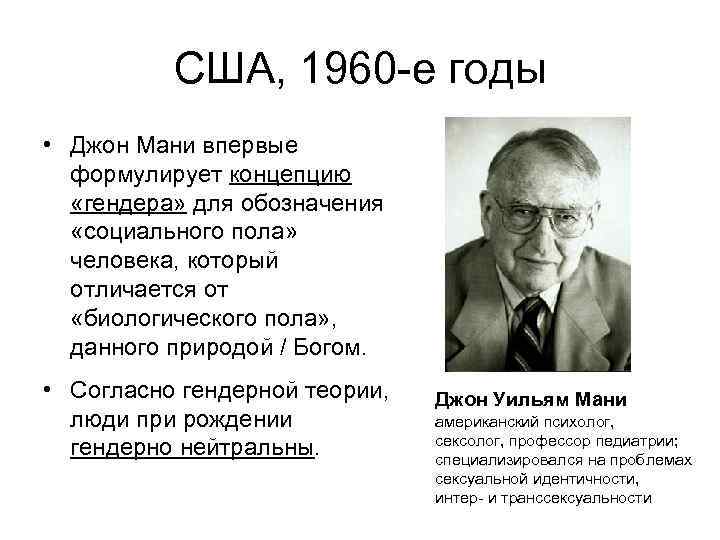 США, 1960-е годы

• Джон Мани впервые формулирует концепцию «гендера» для обозначения «социального пола» человека, который отличается от «биологического пола», данного природой / Богом.

• Согласно гендерной теории, люди при рождении гендерно нейтральны.

Джон Уильям Мани
американский психолог, сексолог, профессор педиатрии; специализировался на проблемах сексуальной идентичности, интер- и транссексуальности